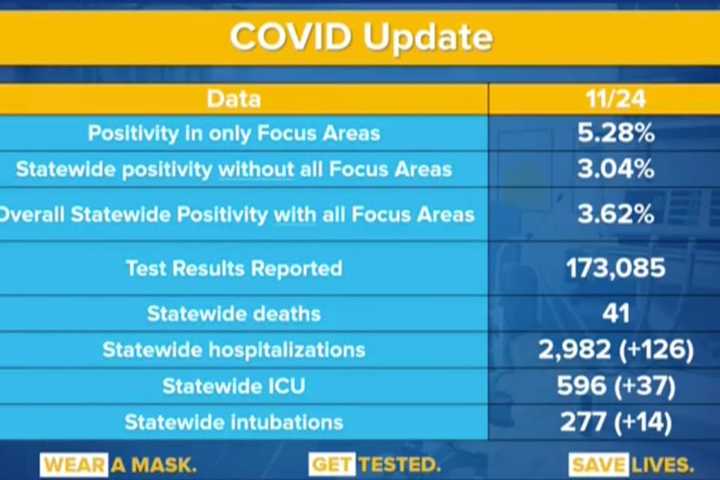 COVID Update

| Data | 11/24 |
|---|---|
| Positivity in only Focus Areas | 5.28% |
| Statewide positivity without all Focus Areas | 3.04% |
| Overall Statewide Positivity with all Focus Areas | 3.62% |
| Test Results Reported | 173,085 |
| Statewide deaths | 41 |
| Statewide hospitalizations | 2,982 (+126) |
| Statewide ICU | 596 (+37) |
| Statewide intubations | 277 (+14) |

WEAR A MASK. GET TESTED. SAVE LIVES.